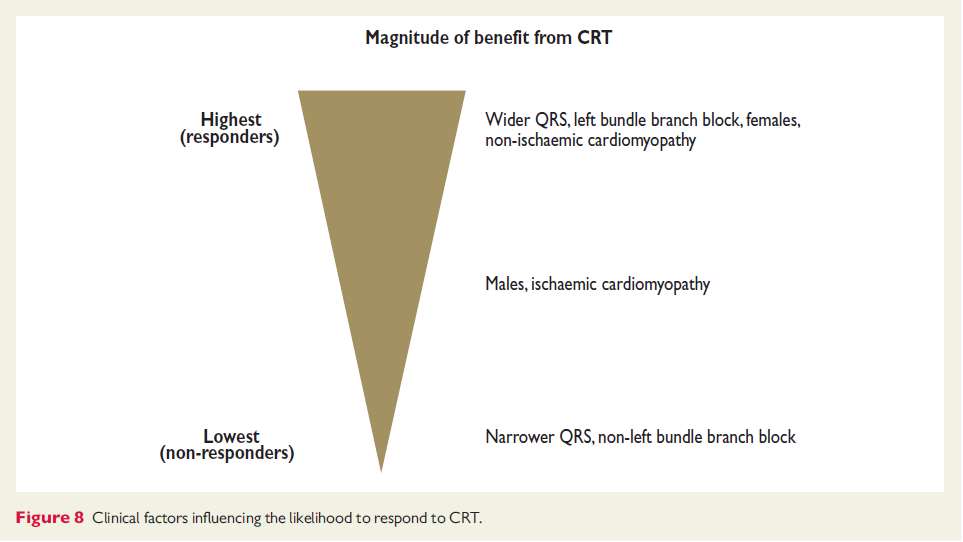 Magnitude of benefit from CRT

Highest
(responders)

Wider QRS, left bundle branch block, females, non-ischaemic cardiomyopathy

Males, ischaemic cardiomyopathy

Lowest
(non-responders)

Narrower QRS, non-left bundle branch block

Figure 8 Clinical factors influencing the likelihood to respond to CRT.